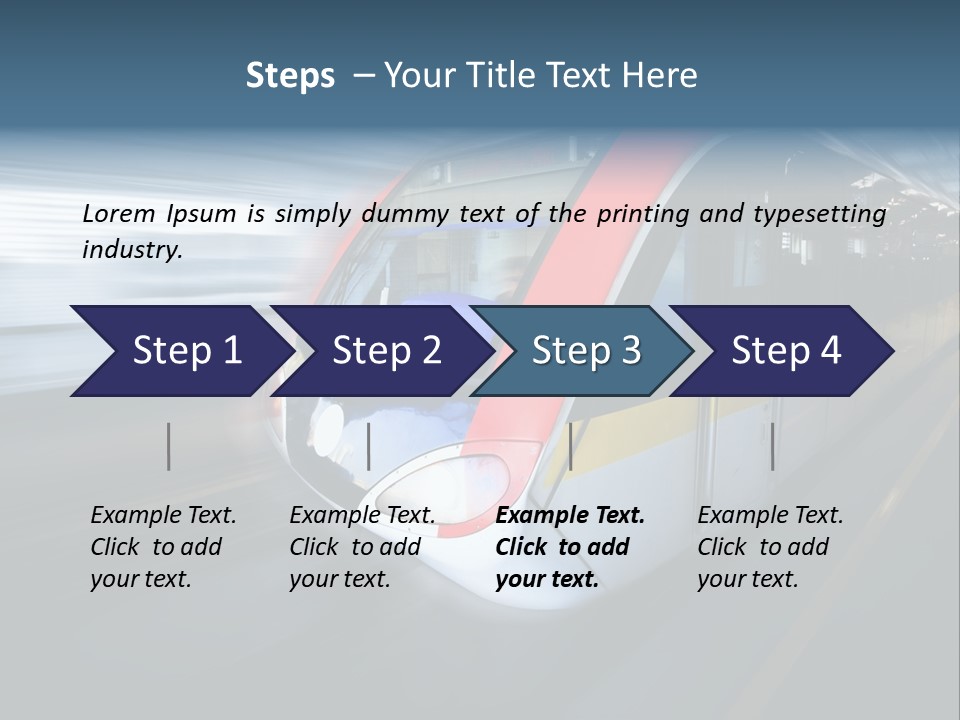 Steps – Your Title Text Here

Lorem Ipsum is simply dummy text of the printing and typesetting industry.

Step 1

Step 2

Step 3

Step 4

Example Text. Click to add your text.

Example Text. Click to add your text.

Example Text. Click to add your text.

Example Text. Click to add your text.